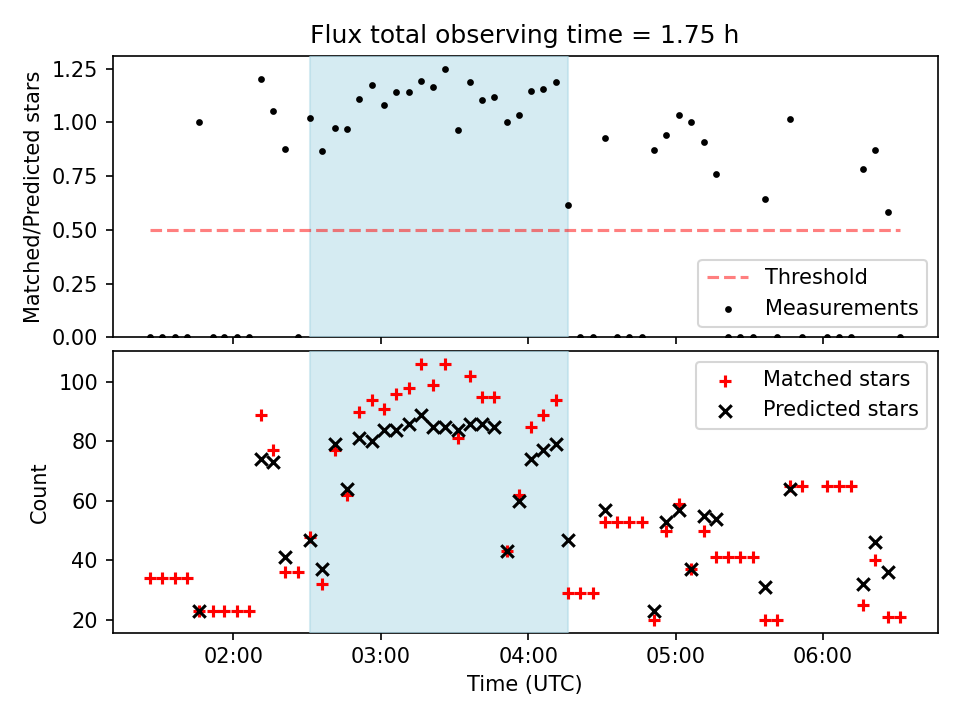 Flux total observing time = 1.75 h

Matched/Predicted stars

1.25
1.00
0.75
0.50
0.25
0.00

Threshold
Measurements

Count

100
80
60
40
20

Matched stars
Predicted stars

02:00
03:00
04:00
05:00
06:00

Time (UTC)